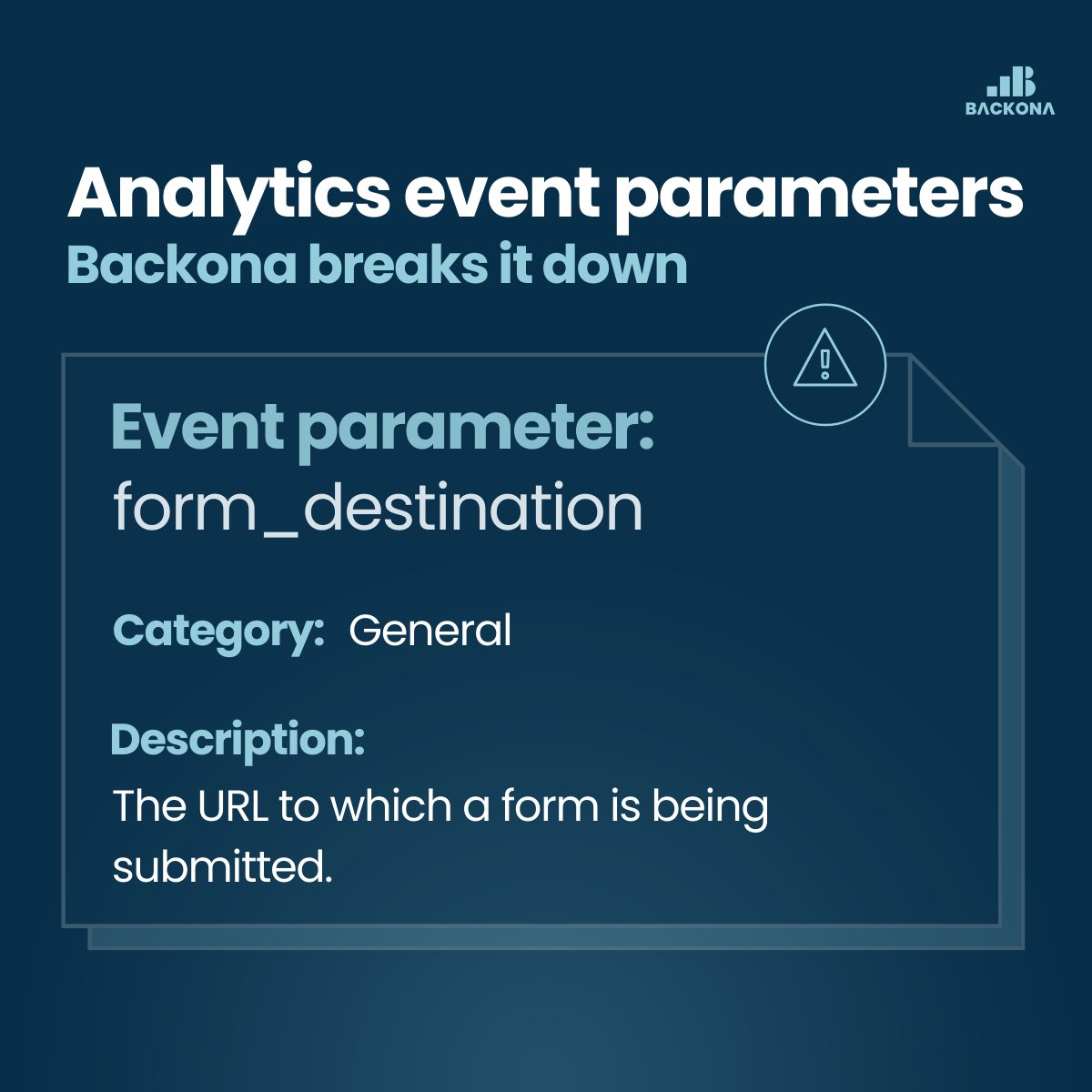 BACKONA

Analytics event parameters

Backona breaks it down

Event parameter:
form_destination

Category: General

Description:
The URL to which a form is being submitted.